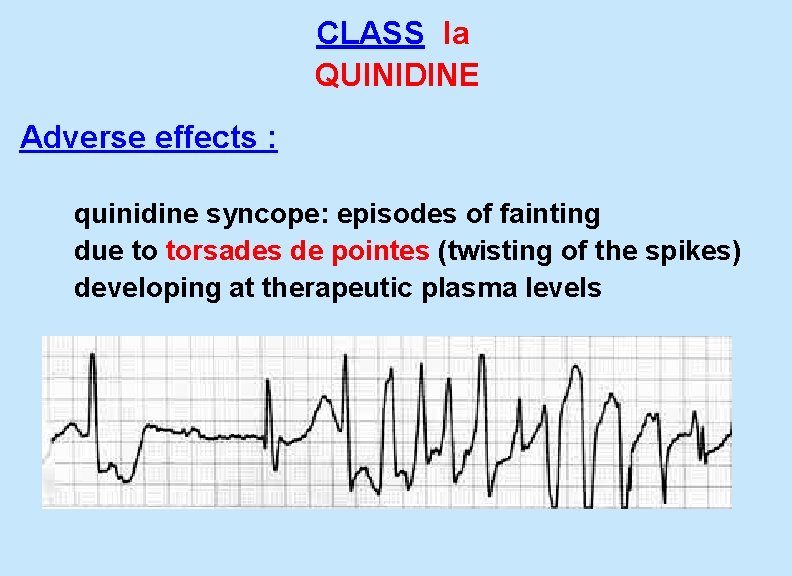 CLASS Ia
QUINIDINE

Adverse effects :

quinidine syncope: episodes of fainting due to torsades de pointes (twisting of the spikes) developing at therapeutic plasma levels